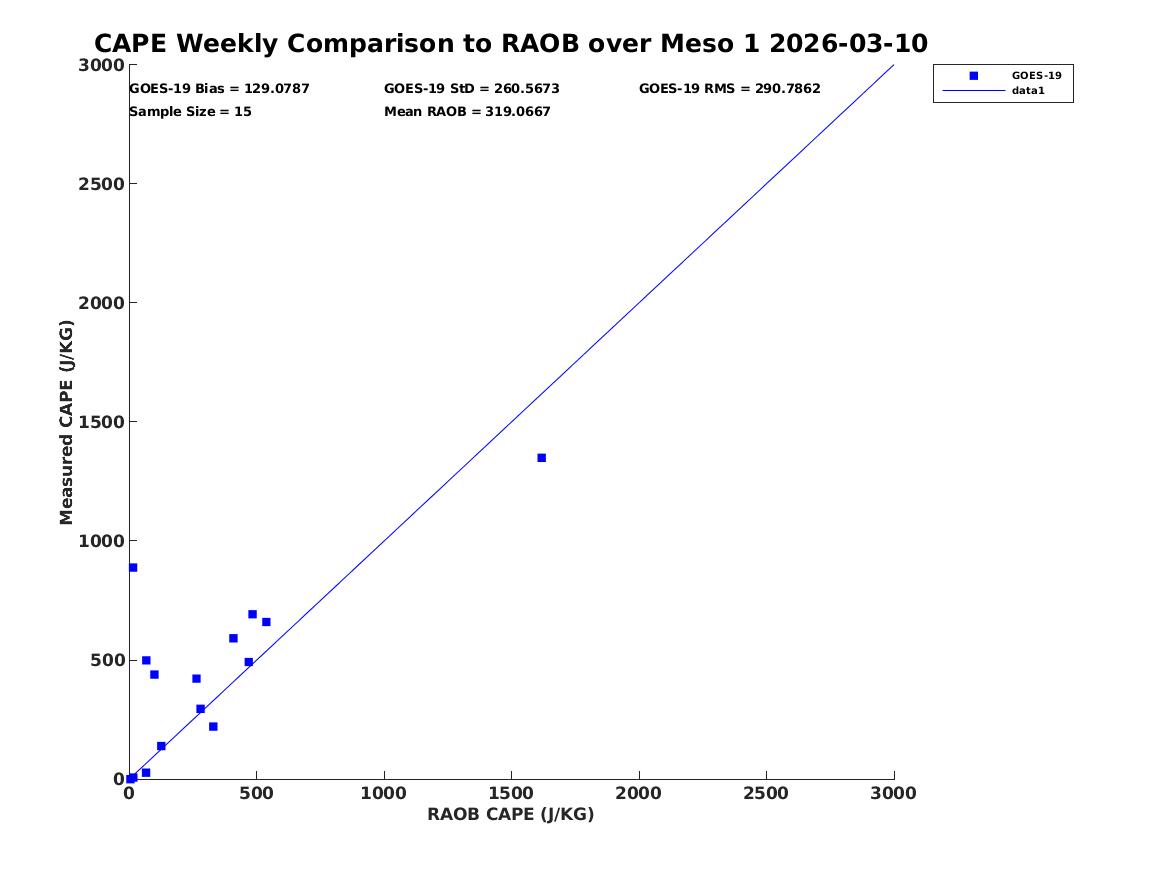 CAPE Weekly Comparison to RAOB over Meso 1 2026-03-10

GOES-19 Bias = 129.0787
GOES-19 StD = 260.5673
GOES-19 RMS = 290.7862
Sample Size = 15
Mean RAOB = 319.0667

GOES-19
data1

Measured CAPE (J/KG)

3000
2500
2000
1500
1000
500
0

0
500
1000
1500
2000
2500
3000

RAOB CAPE (J/KG)